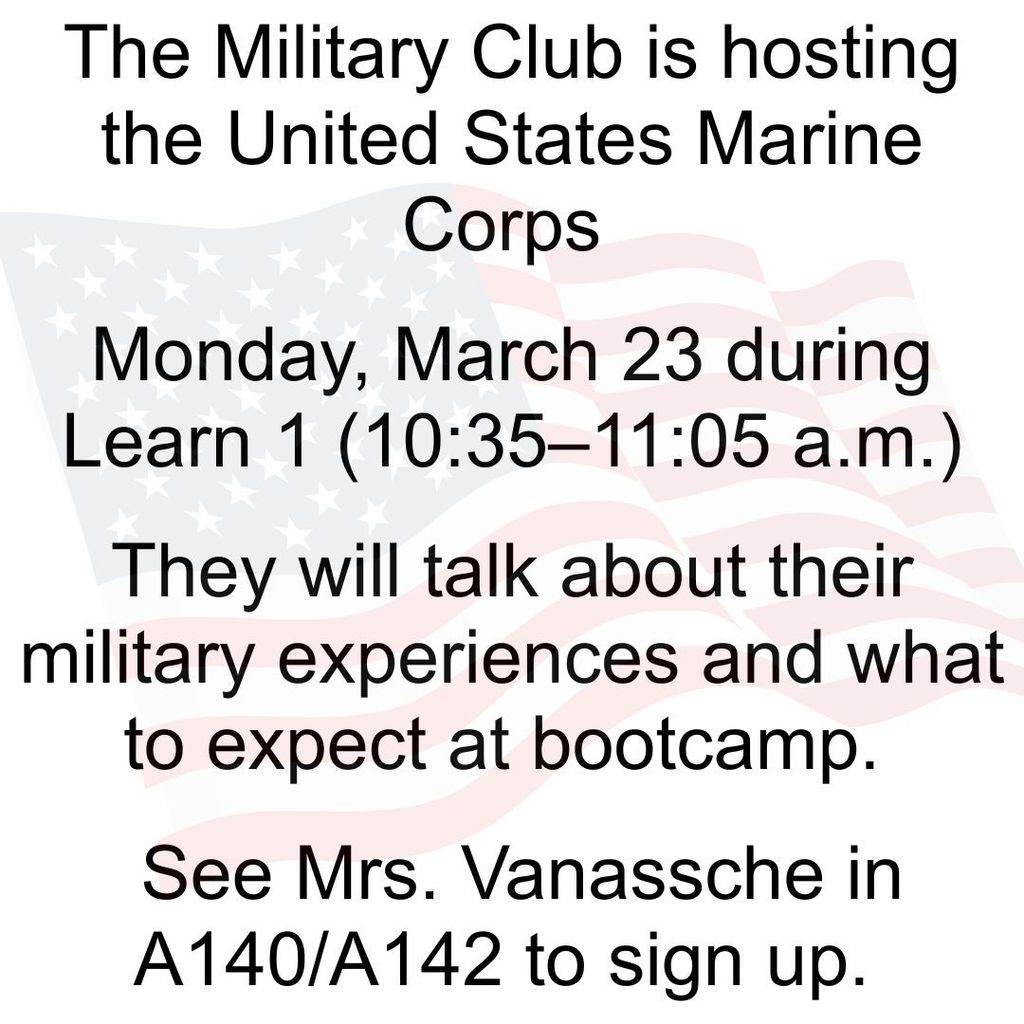 The Military Club is hosting the United States Marine Corps

Monday, March 23 during Learn 1 (10:35–11:05 a.m.)

They will talk about their military experiences and what to expect at bootcamp.

See Mrs. Vanassche in A140/A142 to sign up.